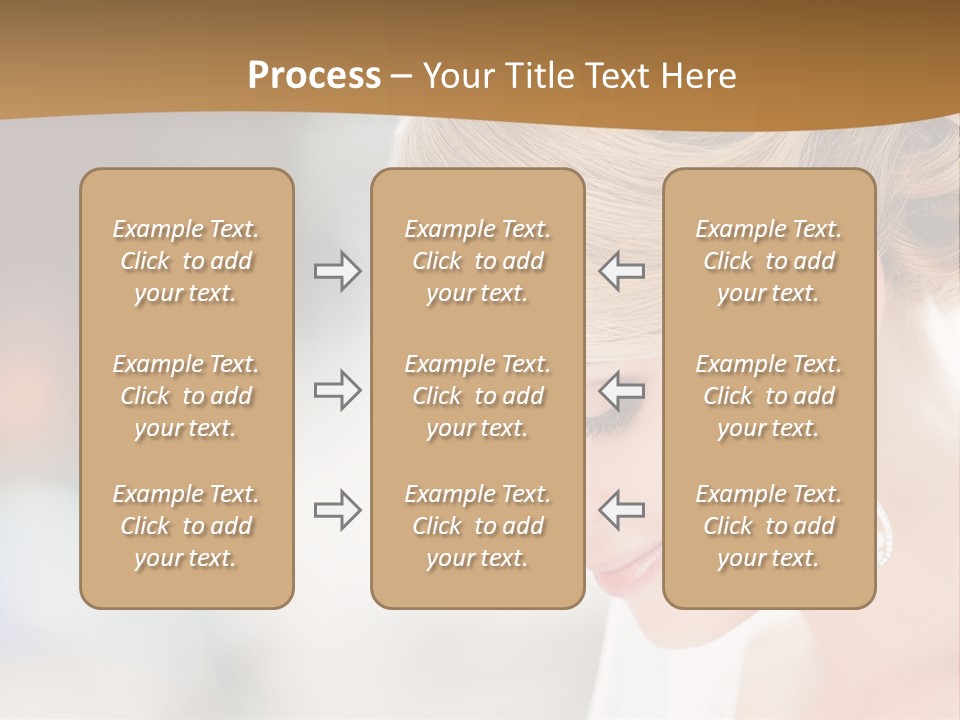 Process – Your Title Text Here

Example Text. Click to add your text.

Example Text. Click to add your text.

Example Text. Click to add your text.

Example Text. Click to add your text.

Example Text. Click to add your text.

Example Text. Click to add your text.

Example Text. Click to add your text.

Example Text. Click to add your text.

Example Text. Click to add your text.